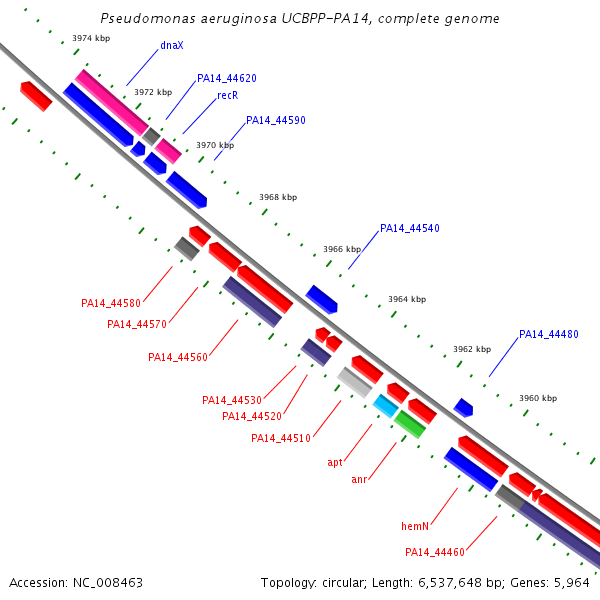 Pseudomonas aeruginosa UCBPP-PA14, complete genome

3974 kbp
dnaX
PA14_44620
3972 kbp
recR
PA14_44590
3970 kbp
3968 kbp
PA14_44540
3966 kbp
3964 kbp
PA14_44480
3962 kbp
3960 kbp

PA14_44580
PA14_44570
PA14_44560
PA14_44530
PA14_44520
PA14_44510
apt
anr
hemN
PA14_44460

Accession: NC_008463
Topology: circular; Length: 6,537,648 bp; Genes: 5,964